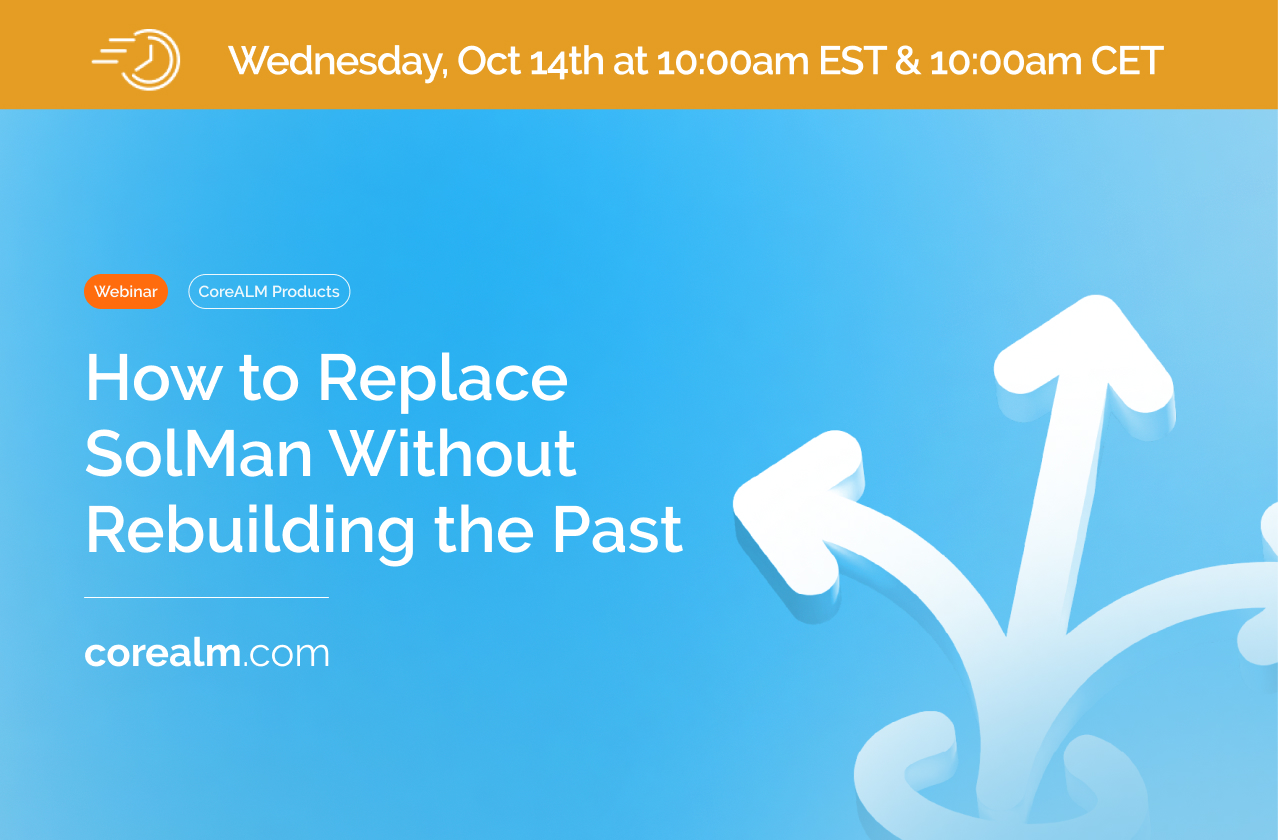 Wednesday, Oct 14th at 10:00am EST & 10:00am CET

Webinar

CoreALM Products

How to Replace SolMan Without Rebuilding the Past

corealm.com